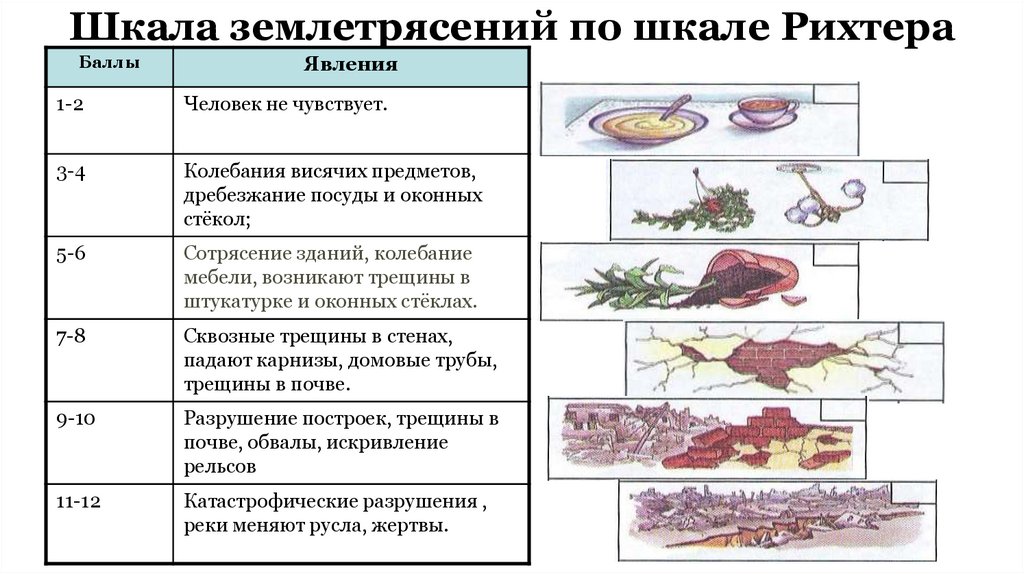 Шкала землетрясений по шкале Рихтера

| Баллы | Явления |
|---|---|
| 1-2 | Человек не чувствует. |
| 3-4 | Колебания висячих предметов, дребезжание посуды и оконных стёкол; |
| 5-6 | Сотрясение зданий, колебание мебели, возникают трещины в штукатурке и оконных стёклах. |
| 7-8 | Сквозные трещины в стенах, падают карнизы, домовые трубы, трещины в почве. |
| 9-10 | Разрушение построек, трещины в почве, обвалы, искривление рельсов |
| 11-12 | Катастрофические разрушения , реки меняют русла, жертвы. |